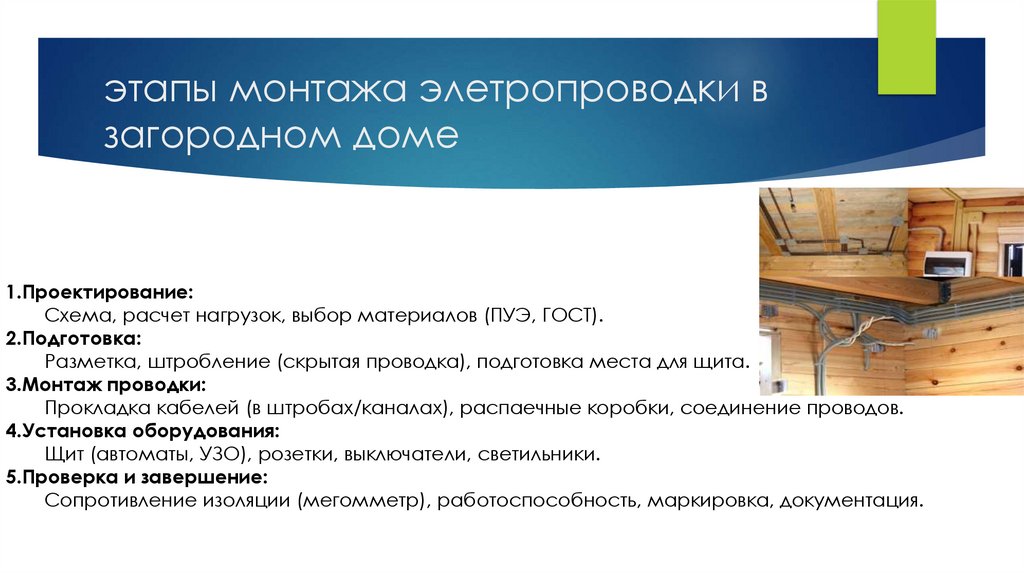 этапы монтажа элетропроводки в загородном доме

1.Проектирование:
Схема, расчет нагрузок, выбор материалов (ПУЭ, ГОСТ).
2.Подготовка:
Разметка, штробление (скрытая проводка), подготовка места для щита.
3.Монтаж проводки:
Прокладка кабелей (в штробах/каналах), распаечные коробки, соединение проводов.
4.Установка оборудования:
Щит (автоматы, УЗО), розетки, выключатели, светильники.
5.Проверка и завершение:
Сопротивление изоляции (мегомметр), работоспособность, маркировка, документация.